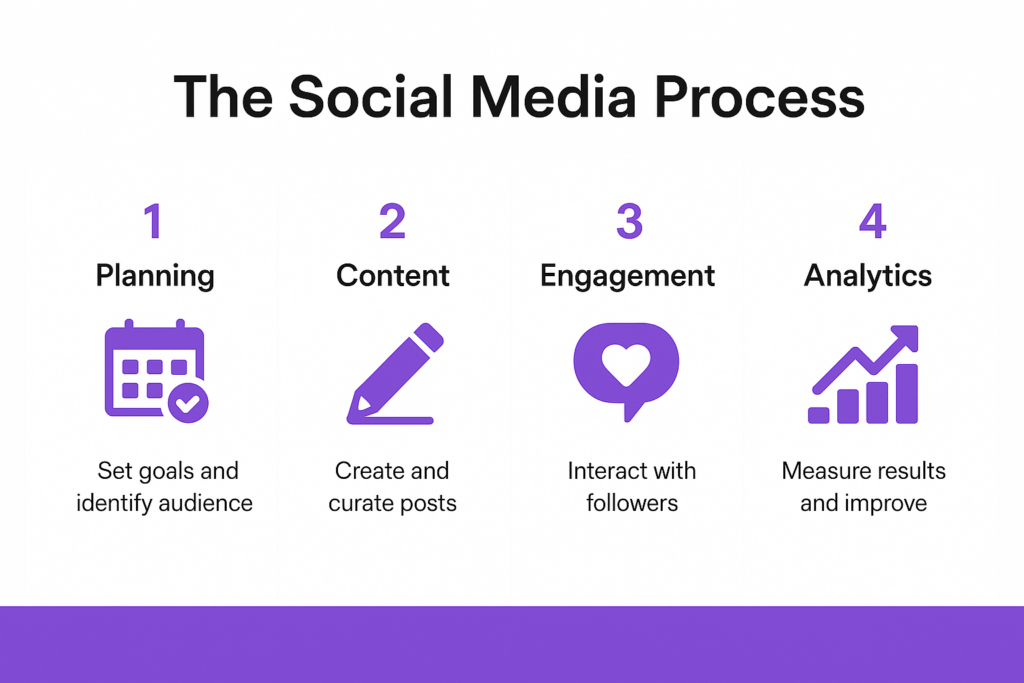 The Social Media Process

1
Planning
Set goals and identify audience

2
Content
Create and curate posts

3
Engagement
Interact with followers

4
Analytics
Measure results and improve